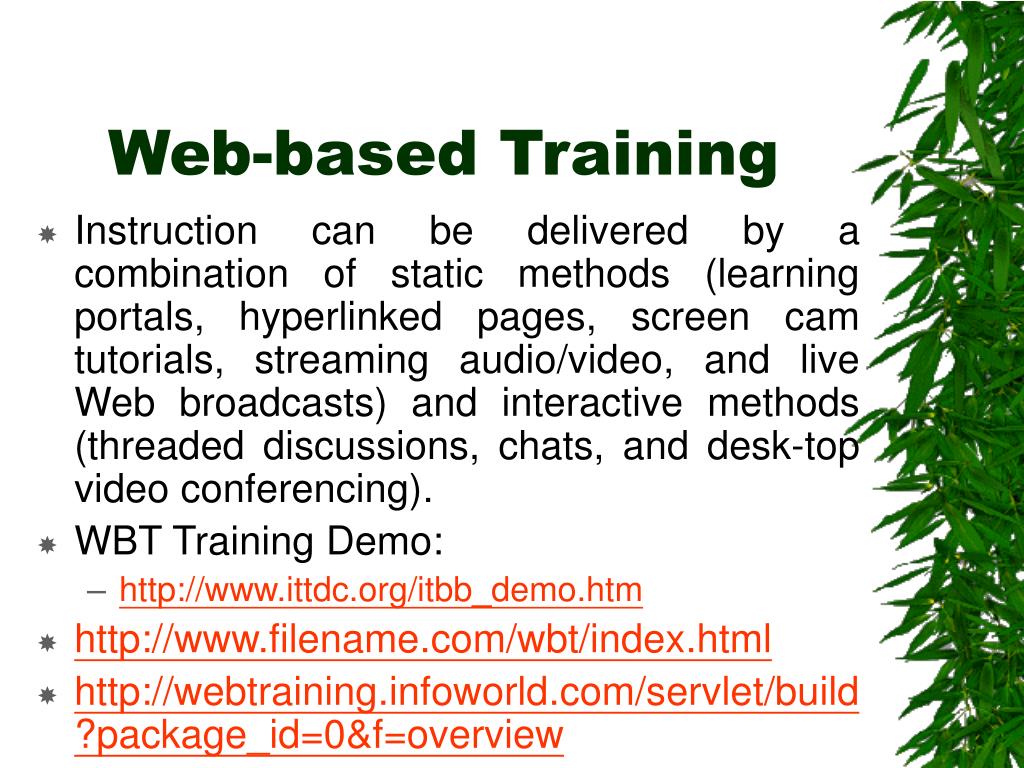 Web-based Training

Instruction can be delivered by a combination of static methods (learning portals, hyperlinked pages, screen cam tutorials, streaming audio/video, and live Web broadcasts) and interactive methods (threaded discussions, chats, and desk-top video conferencing).

WBT Training Demo:

– http://www.ittdc.org/itbb_demo.htm

http://www.filename.com/wbt/index.html

http://webtraining.infoworld.com/servlet/build?package_id=0&f=overview